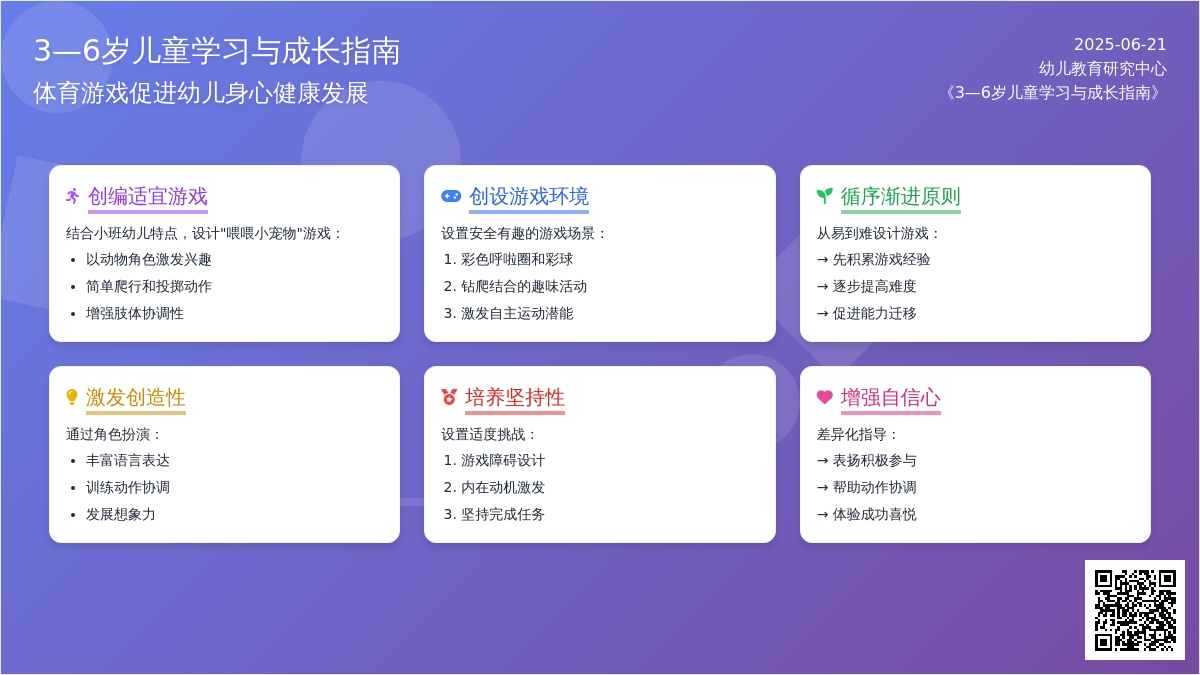 3—6岁儿童学习与成长指南
体育游戏促进幼儿身心健康发展

2025-06-21
幼儿教育研究中心
《3—6岁儿童学习与成长指南》

创编适宜游戏
结合小班幼儿特点，设计"喂喂小宠物"游戏：
- 以动物角色激发兴趣
- 简单爬行和投掷动作
- 增强肢体协调性

创设游戏环境
设置安全有趣的游戏场景：
1. 彩色呼啦圈和彩球
2. 钻爬结合的趣味活动
3. 激发自主运动潜能

循序渐进原则
从易到难设计游戏：
→ 先积累游戏经验
→ 逐步提高难度
→ 促进能力迁移

激发创造性
通过角色扮演：
- 丰富语言表达
- 训练动作协调
- 发展想象力

培养坚持性
设置适度挑战：
1. 游戏障碍设计
2. 内在动机激发
3. 坚持完成任务

增强自信心
差异化指导：
→ 表扬积极参与
→ 帮助动作协调
→ 体验成功喜悦